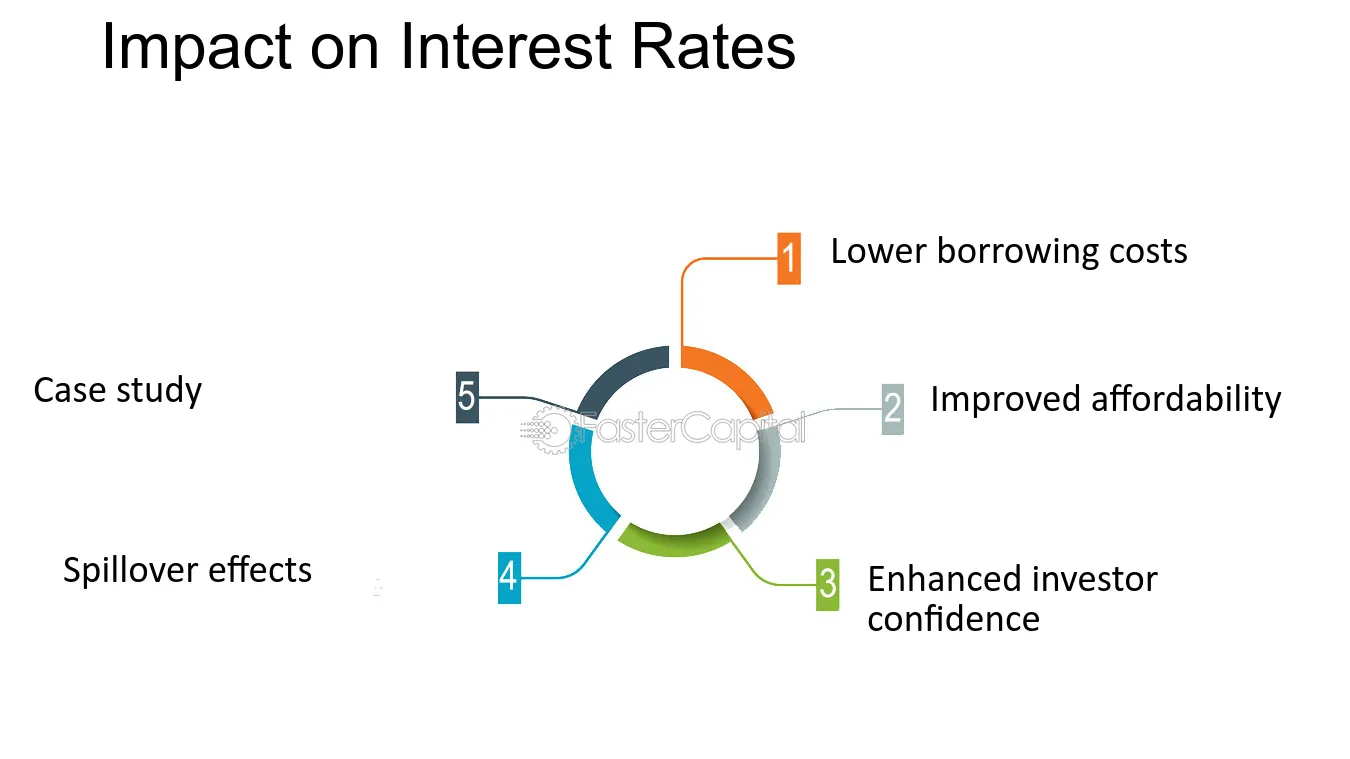 Impact on Interest Rates

1 Lower borrowing costs

2 Improved affordability

3 Enhanced investor confidence

4 Spillover effects

5 Case study

FasterCapital